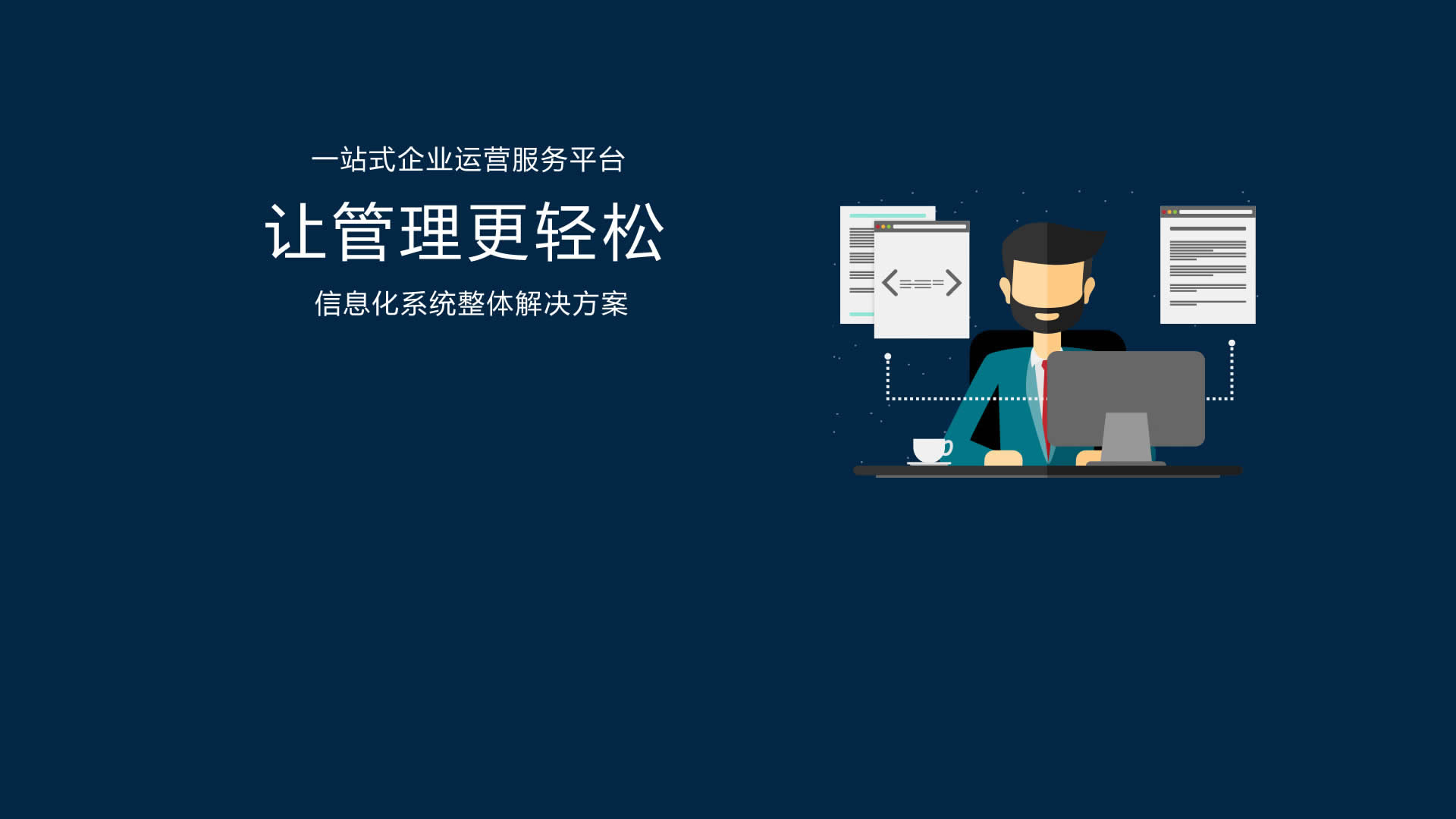 一站式企业运营服务平台

让管理更轻松

信息化系统整体解决方案